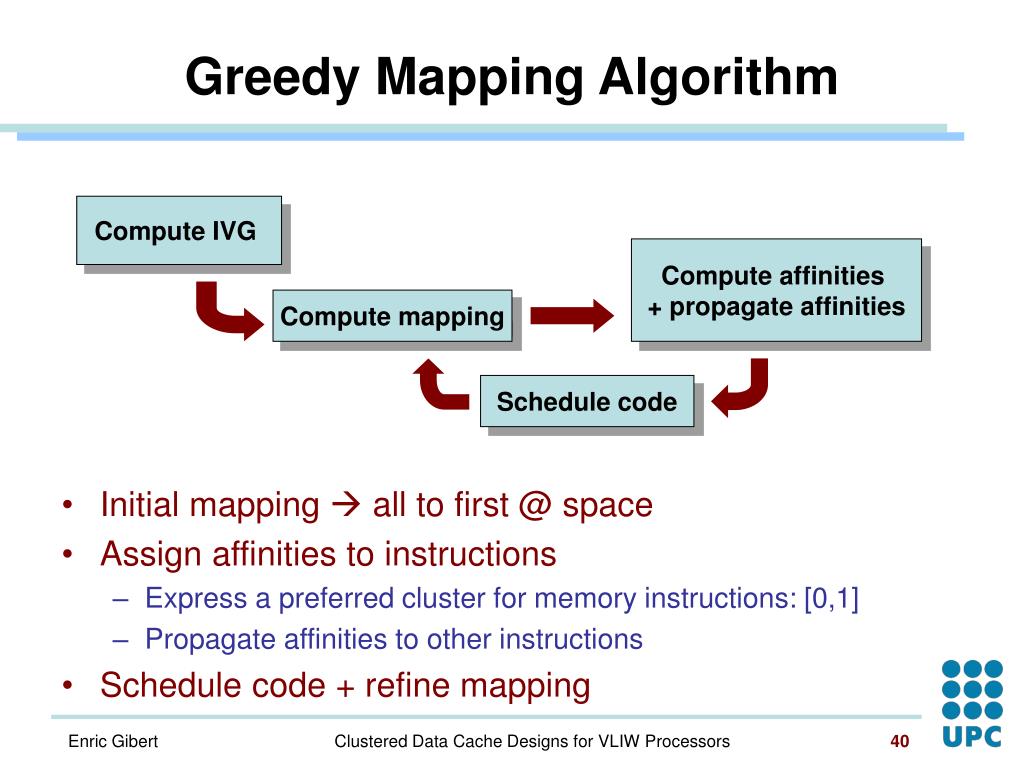 Greedy Mapping Algorithm

Compute IVG

Compute mapping

Compute affinities
+ propagate affinities

Schedule code

• Initial mapping → all to first @ space
• Assign affinities to instructions
– Express a preferred cluster for memory instructions: [0,1]
– Propagate affinities to other instructions
• Schedule code + refine mapping

Enric Gibert

Clustered Data Cache Designs for VLIW Processors

40

UPC